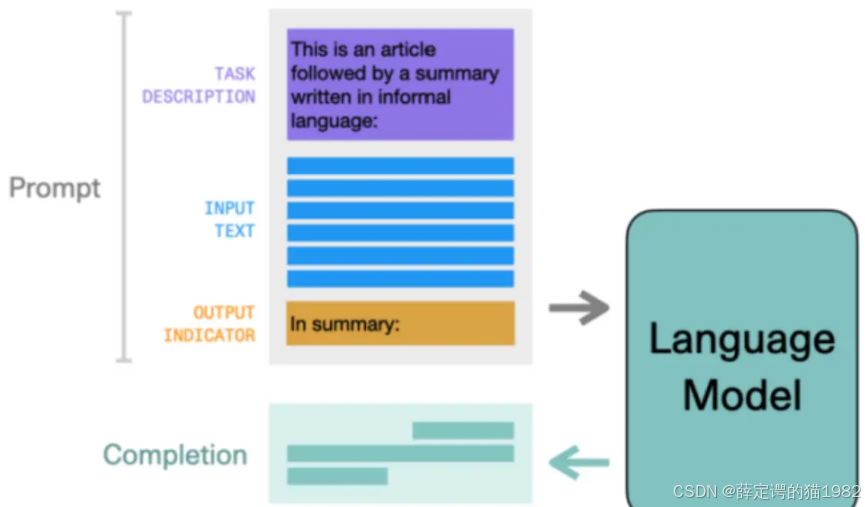 Prompt

TASK DESCRIPTION

This is an article followed by a summary written in informal language:

INPUT TEXT

OUTPUT INDICATOR

In summary:

Language Model

Completion

CSDN @薛定谔的猫1982